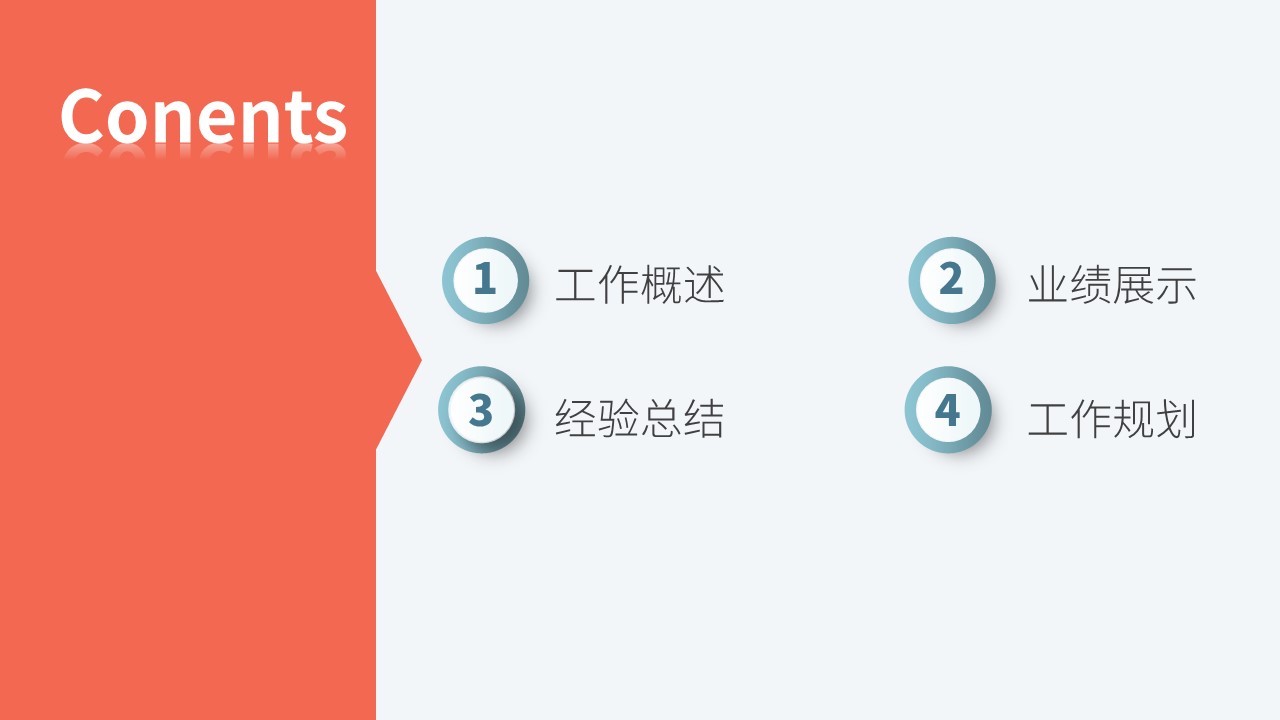 Conents

1 工作概述

2 业绩展示

3 经验总结

4 工作规划